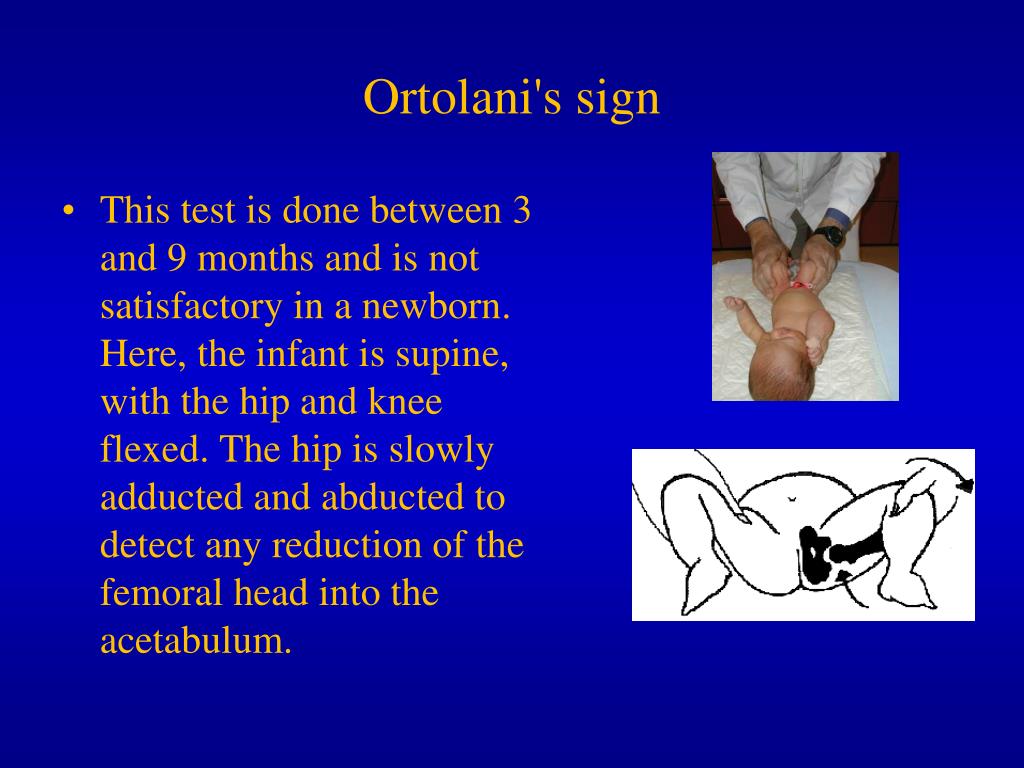 Ortolani's sign

• This test is done between 3 and 9 months and is not satisfactory in a newborn. Here, the infant is supine, with the hip and knee flexed. The hip is slowly adducted and abducted to detect any reduction of the femoral head into the acetabulum.